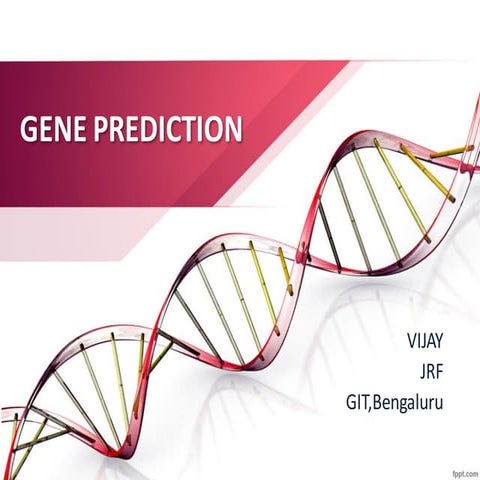 GENE PREDICTION

VIJAY
JRF
GIT,Bengaluru

fppt.com